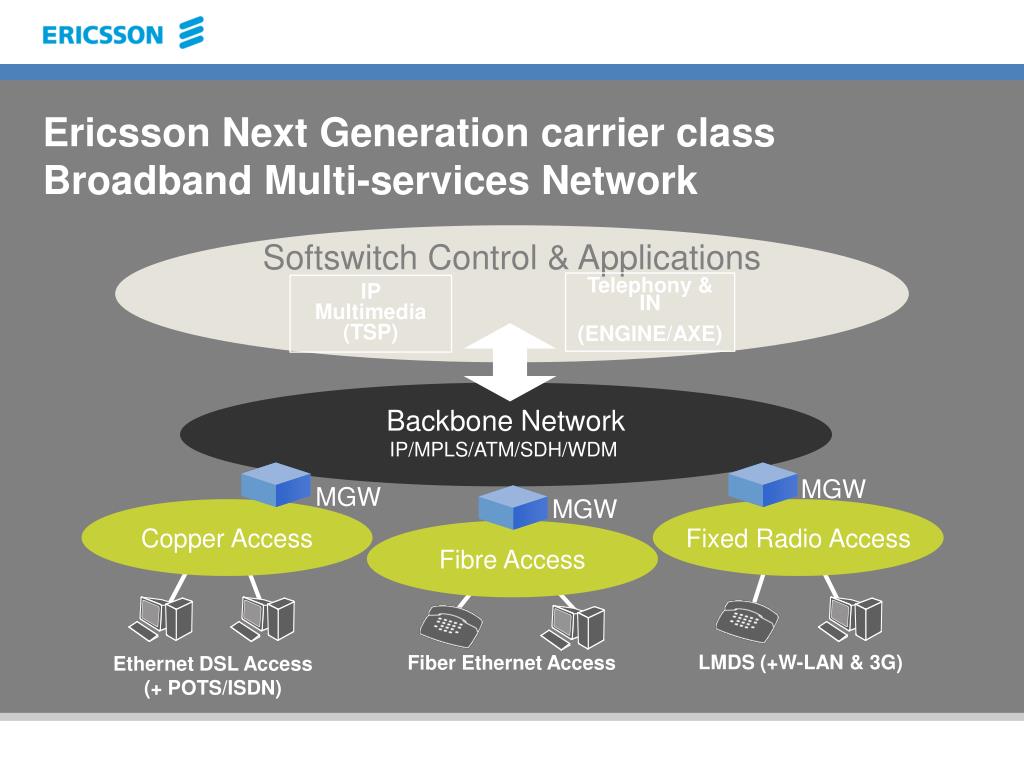 ERICSSON

Ericsson Next Generation carrier class Broadband Multi-services Network

Softswitch Control & Applications

IP Multimedia (TSP)

Telephony & IN (ENGINE/AXE)

Backbone Network
IP/MPLS/ATM/SDH/WDM

MGW

MGW

MGW

Copper Access

Fibre Access

Fixed Radio Access

Ethernet DSL Access (+ POTS/ISDN)

Fiber Ethernet Access

LMDS (+W-LAN & 3G)